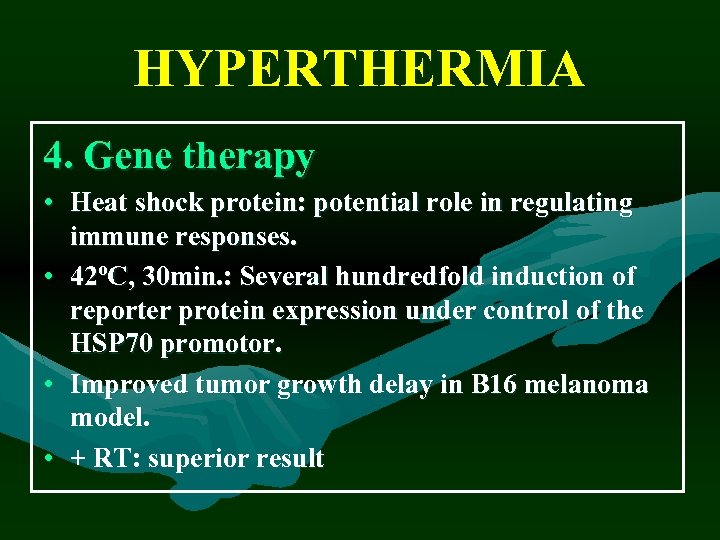 HYPERTHERMIA

4. Gene therapy

• Heat shock protein: potential role in regulating immune responses.
• 42ºC, 30min.: Several hundredfold induction of reporter protein expression under control of the HSP70 promotor.
• Improved tumor growth delay in B16 melanoma model.
• + RT: superior result